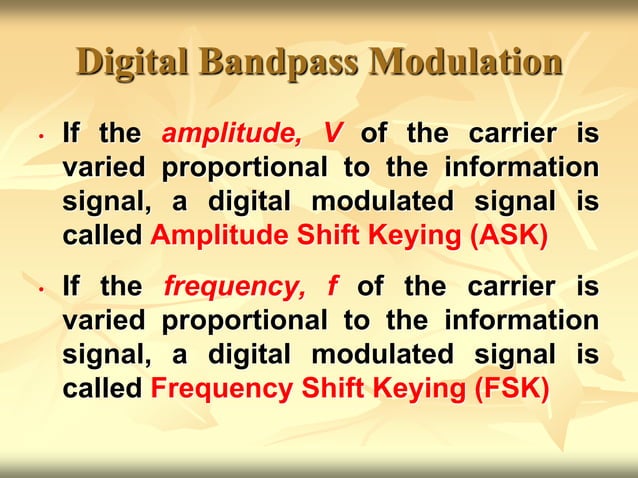 Digital Bandpass Modulation

• If the amplitude, V of the carrier is varied proportional to the information signal, a digital modulated signal is called Amplitude Shift Keying (ASK)

• If the frequency, f of the carrier is varied proportional to the information signal, a digital modulated signal is called Frequency Shift Keying (FSK)